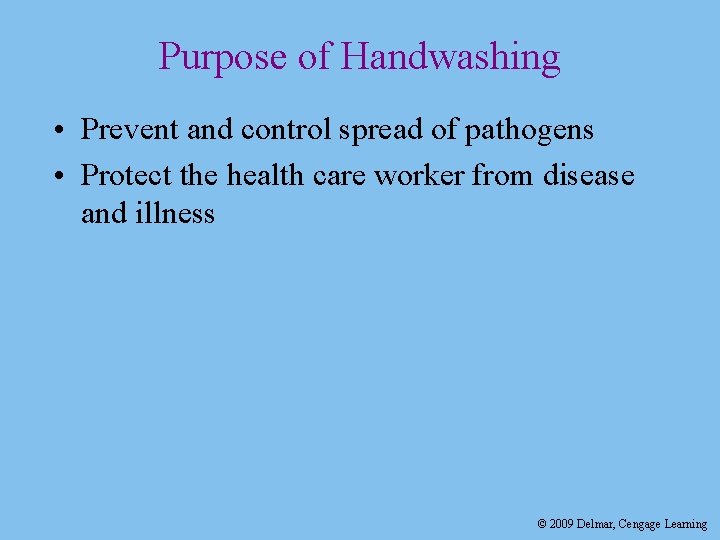 Purpose of Handwashing

• Prevent and control spread of pathogens
• Protect the health care worker from disease and illness

© 2009 Delmar, Cengage Learning